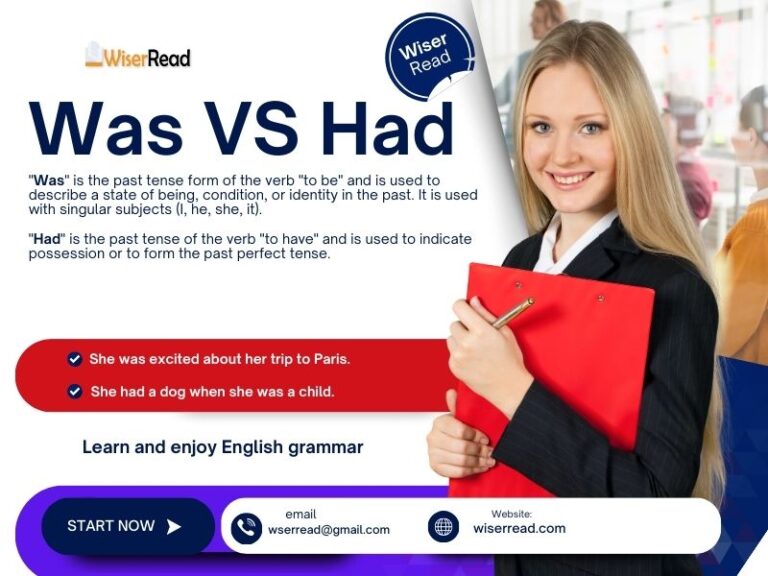 WiserRead

Wiser Read

Was VS Had

"Was" is the past tense form of the verb "to be" and is used to describe a state of being, condition, or identity in the past. It is used with singular subjects (I, he, she, it).

"Had" is the past tense of the verb "to have" and is used to indicate possession or to form the past perfect tense.

She was excited about her trip to Paris.

She had a dog when she was a child.

Learn and enjoy English grammar

START NOW

email
wserread@gmail.com

Website:
wiserread.com